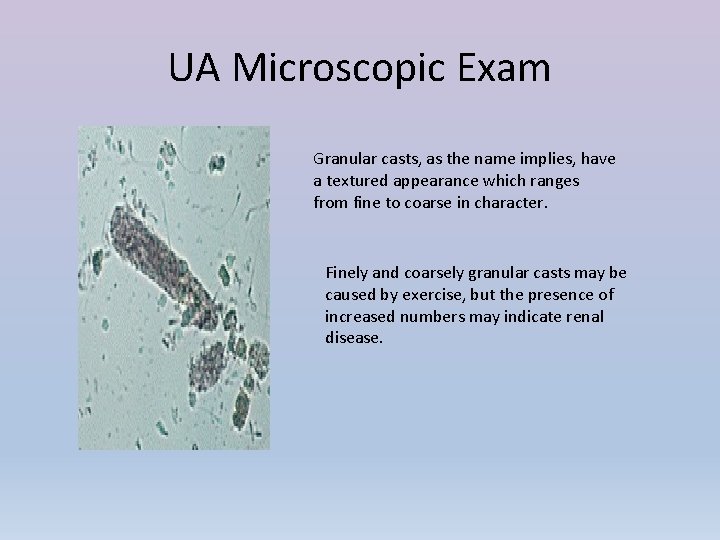 UA Microscopic Exam

Granular casts, as the name implies, have a textured appearance which ranges from fine to coarse in character.

Finely and coarsely granular casts may be caused by exercise, but the presence of increased numbers may indicate renal disease.